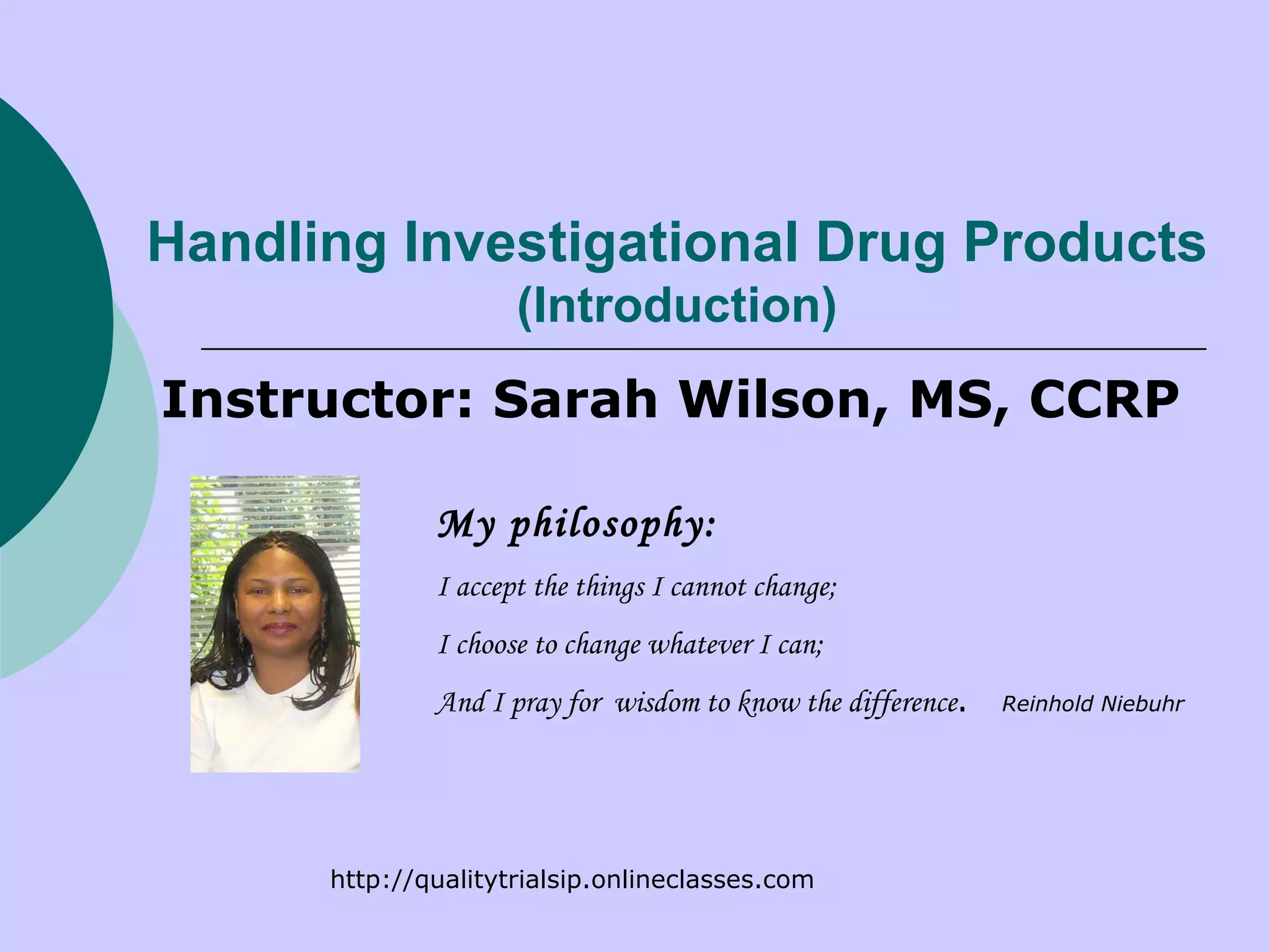 Handling Investigational Drug Products
(Introduction)

Instructor: Sarah Wilson, MS, CCRP

My philosophy:

I accept the things I cannot change;

I choose to change whatever I can;

And I pray for wisdom to know the difference. Reinhold Niebuhr

http://qualitytrialsip.onlineclasses.com